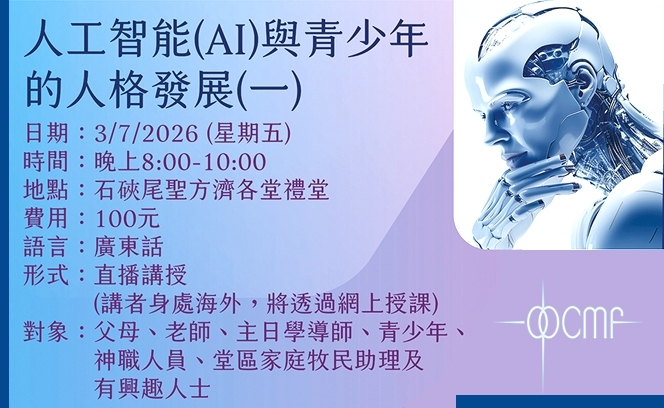 人工智能(AI)與青少年的人格發展(一)

日期：3/7/2026 (星期五)
時間：晚上8:00-10:00
地點：石硤尾聖方濟各堂禮堂
費用：100元
語言：廣東話
形式：直播講授
(講者身處海外，將透過網上授課)
對象：父母、老師、主日學導師、青少年、神職人員、堂區家庭牧民助理及有興趣人士

CMF